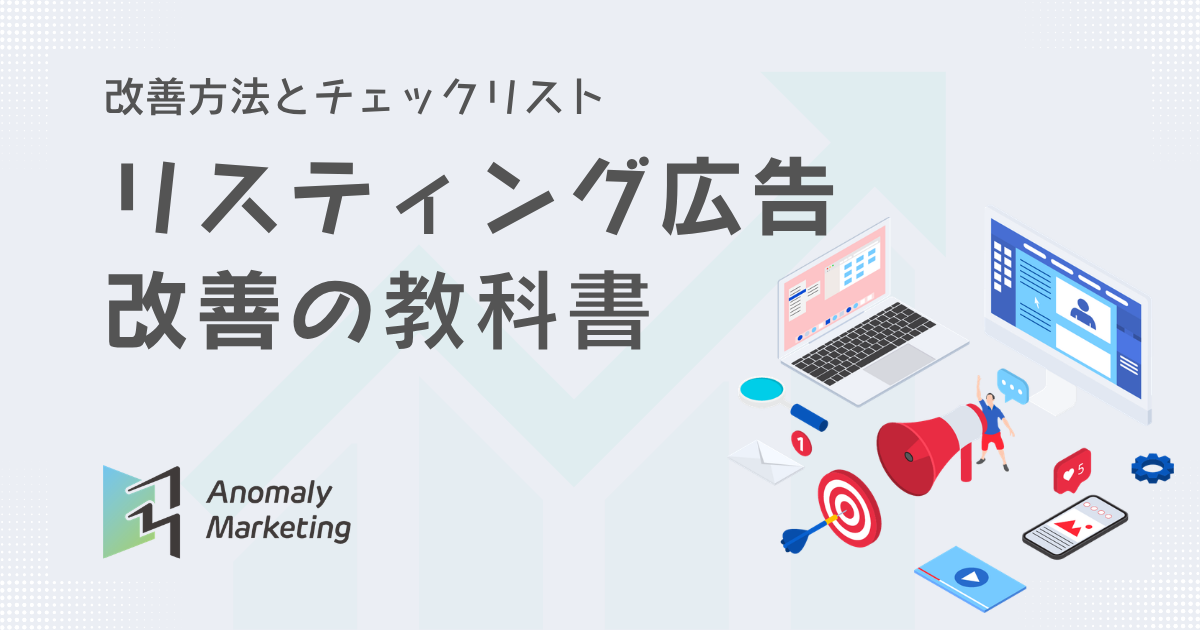 改善方法とチェックリスト

リスティング広告
改善の教科書

Anomaly
Marketing

1

5